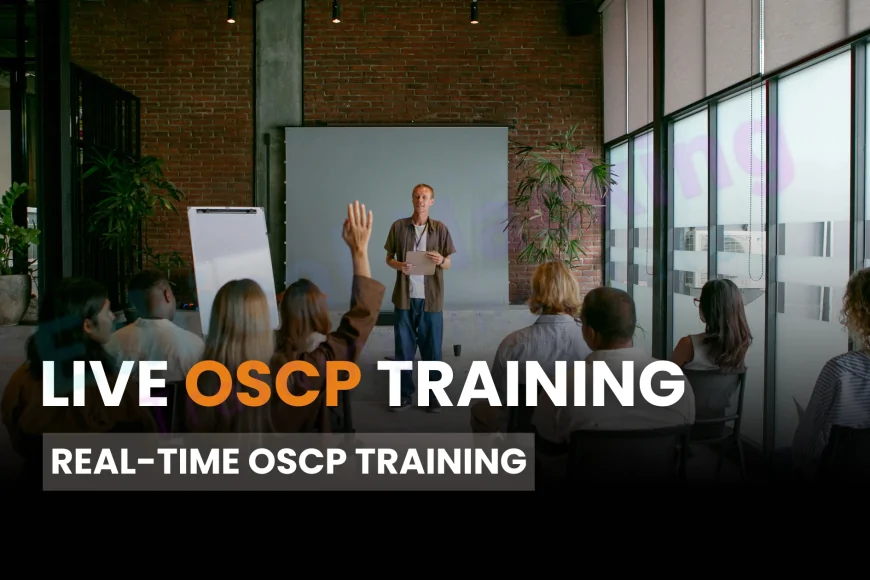 LIVE OSCP TRAINING

REAL-TIME OSCP TRAINING